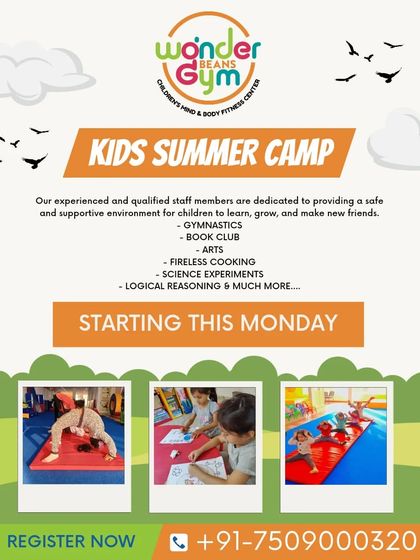 wonder BEANS Gym
CHILDREN'S MIND & BODY FITNESS CENTER

KIDS SUMMER CAMP

Our experienced and qualified staff members are dedicated to providing a safe and supportive environment for children to learn, grow, and make new friends.
- GYMNASTICS
- BOOK CLUB
- ARTS
- FIRELESS COOKING
- SCIENCE EXPERIMENTS
- LOGICAL REASONING & MUCH MORE....

STARTING THIS MONDAY

REGISTER NOW

+91-7509000320